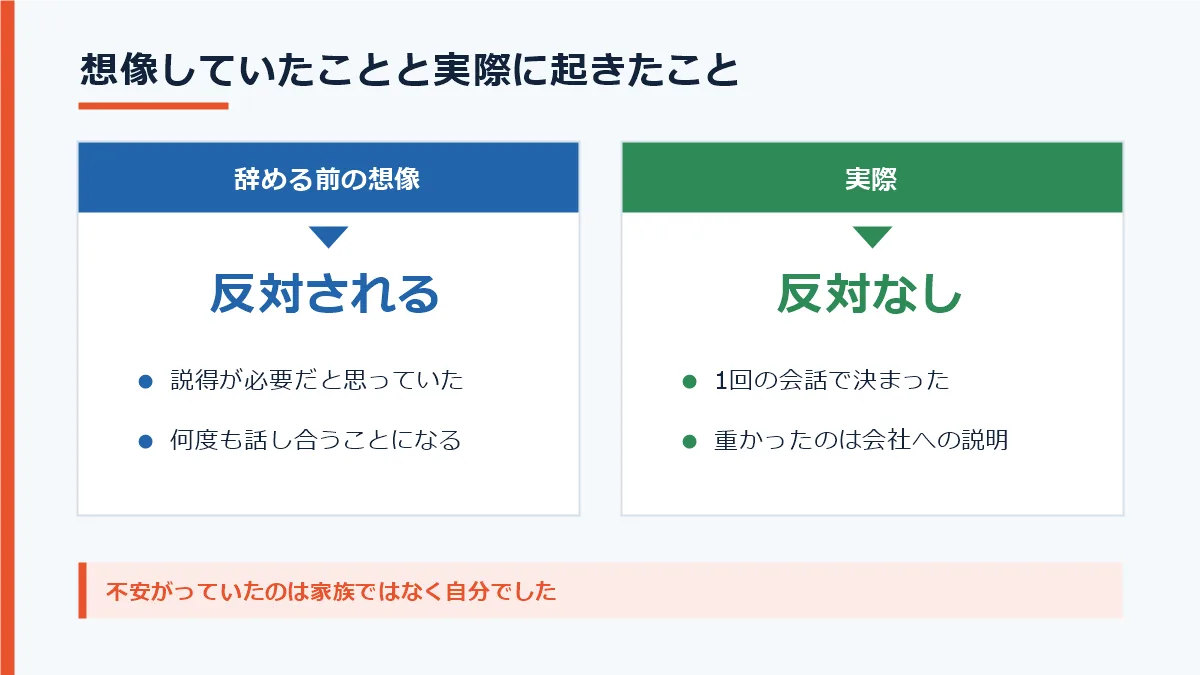 想像していたことと実際に起きたこと

辞める前の想像

反対される

• 説得が必要だと思っていた
• 何度も話し合うことになる

実際

反対なし

• 1回の会話で決まった
• 重かったのは会社への説明

不安がっていたのは家族ではなく自分でした